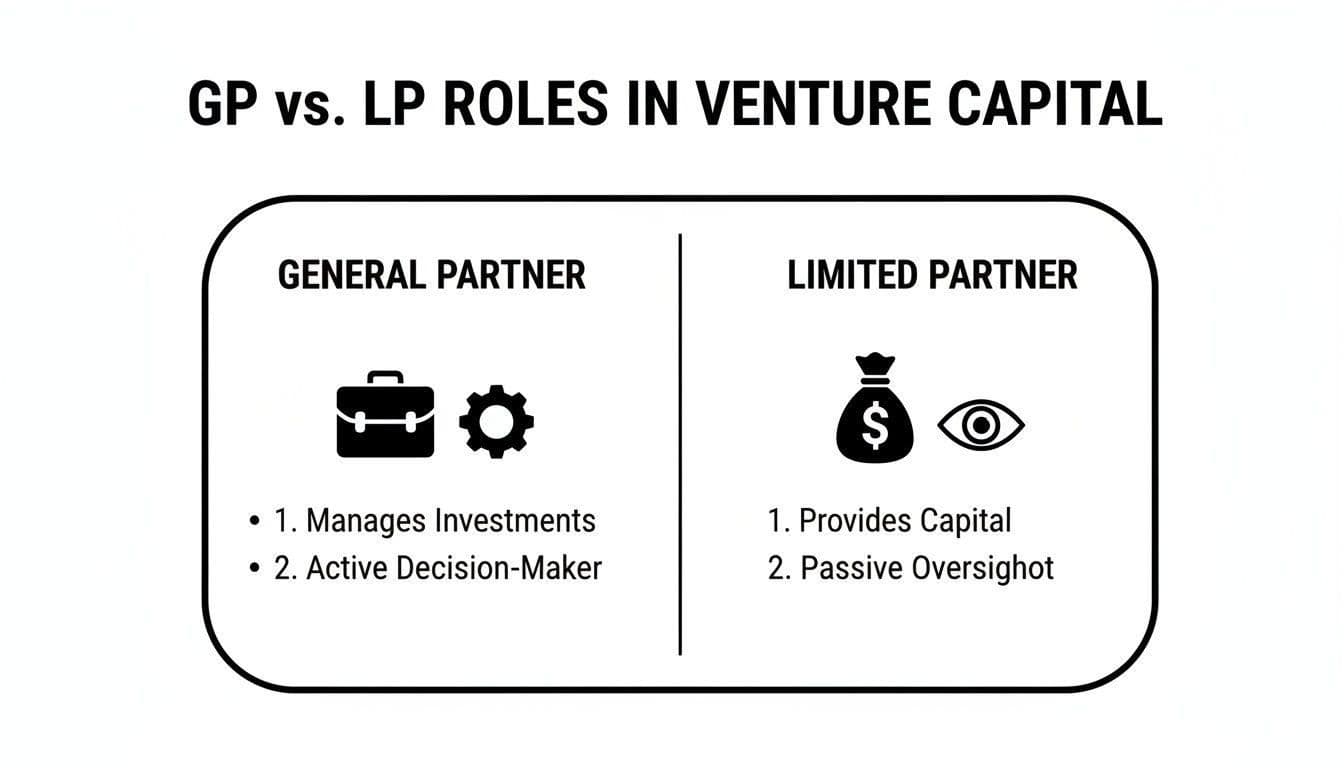 GP vs. LP ROLES IN VENTURE CAPITAL

GENERAL PARTNER

• 1. Manages Investments
• 2. Active Decision-Maker

LIMITED PARTNER

$

1. Provides Capital
2. Passive Oversighot